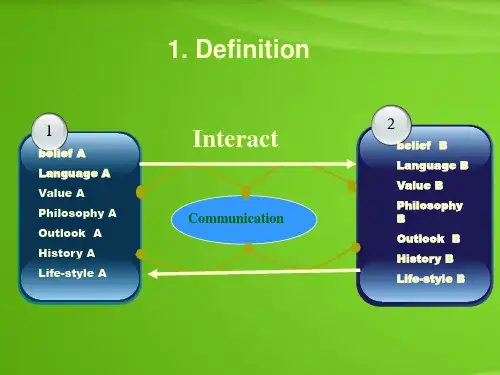 1. Definition

1

belief A
Language A
Value A
Philosophy A
Outlook A
History A
Life-style A

Interact

Communication

2

belief B
Language B
Value B
Philosophy B
Outlook B
History B
Life-style B